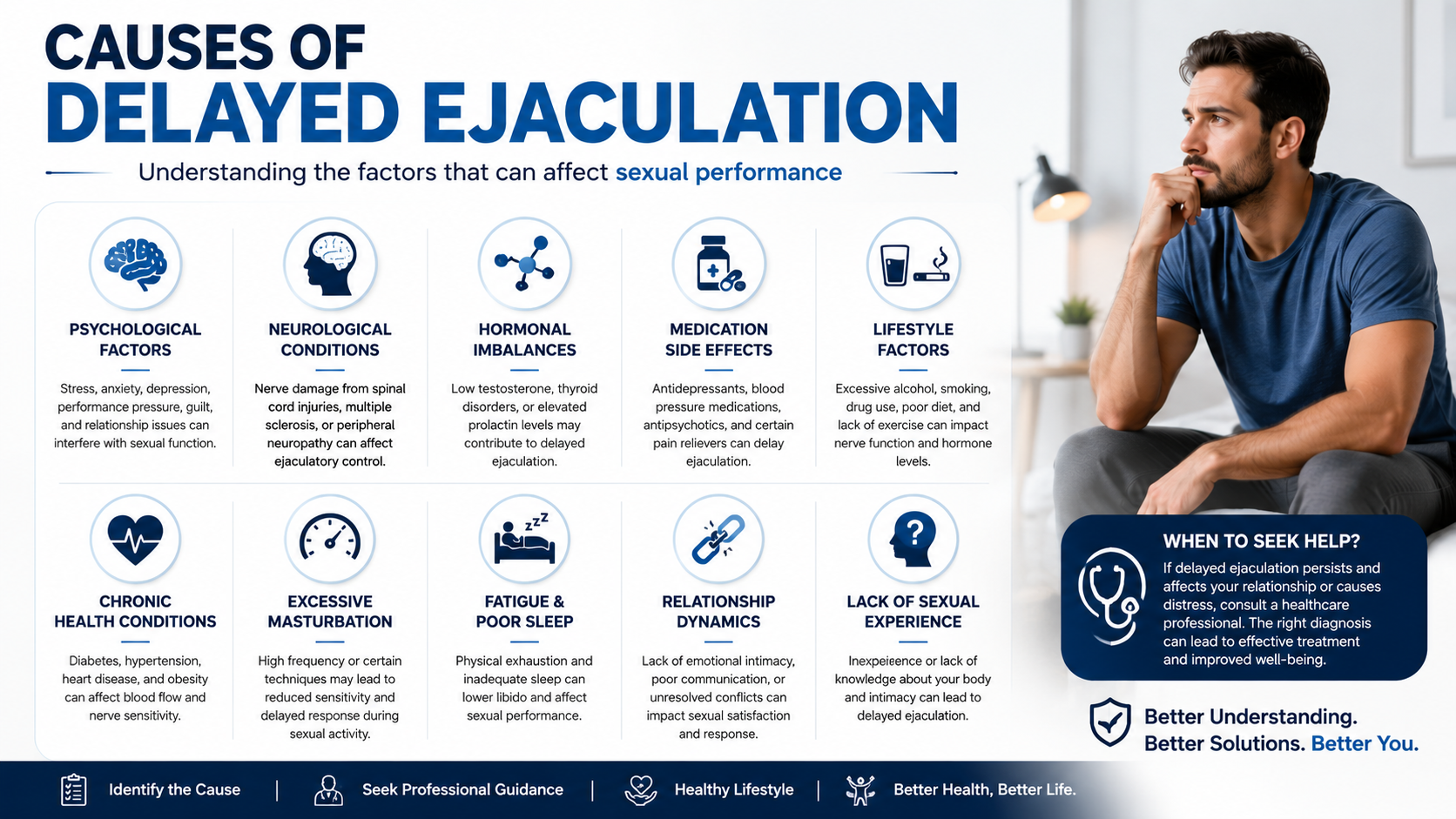 CAUSES OF
DELAYED EJACULATION

Understanding the factors that can affect sexual performance

PSYCHOLOGICAL FACTORS

Stress, anxiety, depression, performance pressure, guilt, and relationship issues can interfere with sexual function.

NEUROLOGICAL CONDITIONS

Nerve damage from spinal cord injuries, multiple sclerosis, or peripheral neuropathy can affect ejaculatory control.

HORMONAL IMBALANCES

Low testosterone, thyroid disorders, or elevated prolactin levels may contribute to delayed ejaculation.

MEDICATION SIDE EFFECTS

Antidepressants, blood pressure medications, antipsychotics, and certain pain relievers can delay ejaculation.

LIFESTYLE FACTORS

Excessive alcohol, smoking, drug use, poor diet, and lack of exercise can impact nerve function and hormone levels.

CHRONIC HEALTH CONDITIONS

Diabetes, hypertension, heart disease, and obesity can affect blood flow and nerve sensitivity.

EXCESSIVE MASTURBATION

High frequency or certain techniques may lead to reduced sensitivity and delayed response during sexual activity.

FATIGUE & POOR SLEEP

Physical exhaustion and inadequate sleep can lower libido and affect sexual performance.

RELATIONSHIP DYNAMICS

Lack of emotional intimacy, poor communication, or unresolved conflicts can impact sexual satisfaction and response.

LACK OF SEXUAL EXPERIENCE

Inexpeieence or lack of knowledge about your body and intimacy can lead to delayed ejaculation.

WHEN TO SEEK HELP?

If delayed ejaculation persists and affects your relationship or causes distress, consult a healthcare professional. The right diagnosis can lead to effective treatment and improved well-being.

Better Understanding.
Better Solutions. Better You.

Identify the Cause | Seek Professional Guidance | Healthy Lifestyle | Better Health, Better Life.